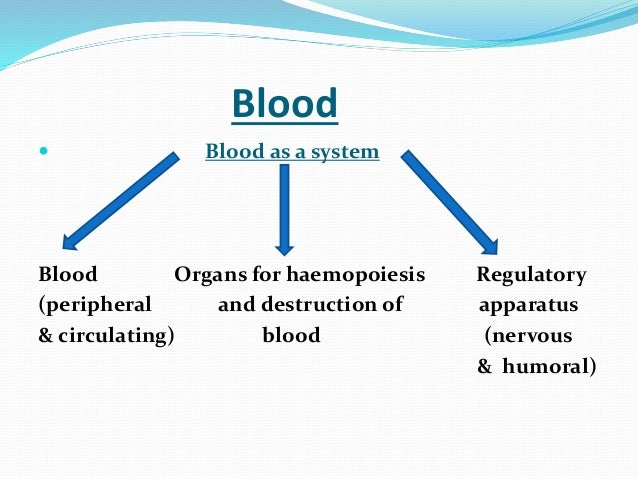 Blood

Blood as a system

Blood (peripheral & circulating)

Organs for haemopoiesis and destruction of blood

Regulatory apparatus (nervous & humoral)